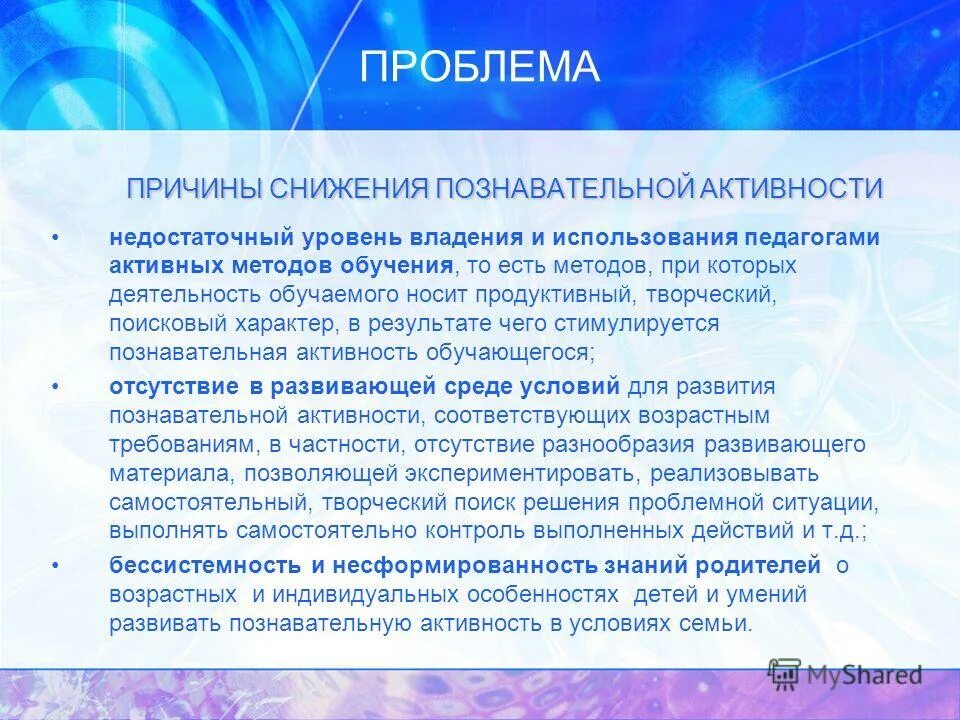 ПРОБЛЕМА

ПРИЧИНЫ СНИЖЕНИЯ ПОЗНАВАТЕЛЬНОЙ АКТИВНОСТИ

• недостаточный уровень владения и использования педагогами активных методов обучения, то есть методов, при которых деятельность обучаемого носит продуктивный, творческий, поисковый характер, в результате чего стимулируется познавательная активность обучающегося;

• отсутствие в развивающей среде условий для развития познавательной активности, соответствующих возрастным требованиям, в частности, отсутствие разнообразия развивающего материала, позволяющей экспериментировать, реализовывать самостоятельный, творческий поиск решения проблемной ситуации, выполнять самостоятельно контроль выполненных действий и т.д.;

• бессистемность и несформированность знаний родителей о возрастных и индивидуальных особенностях детей и умений развивать познавательную активность в условиях семьи.

MyShared